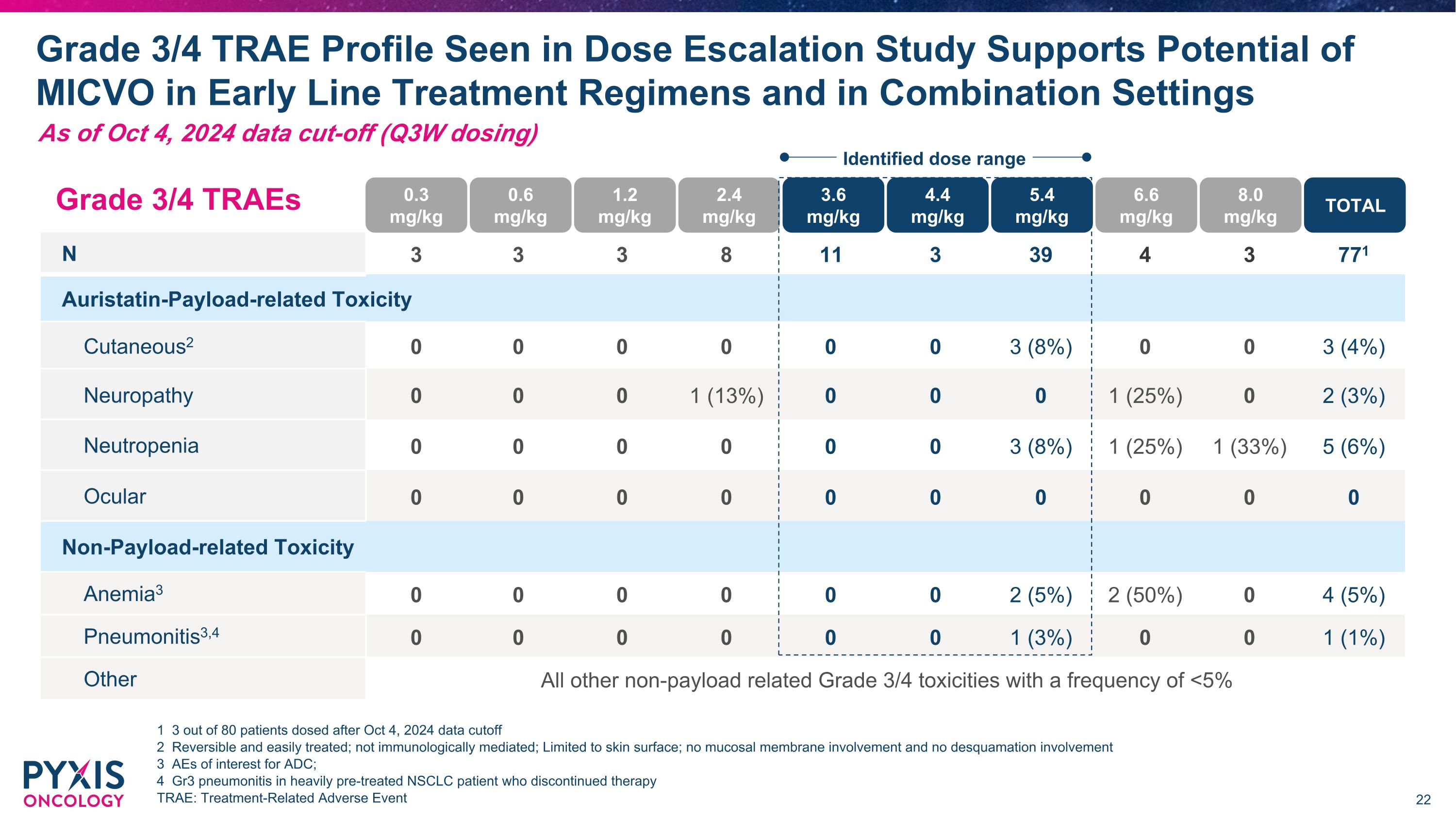 Grade 3/4 TRAE Profile Seen in Dose Escalation Study Supports Potential of MICVO in Early Line Treatment Regimens and in Combination Settings

As of Oct 4, 2024 data cut-off (Q3W dosing)

Identified dose range

| Grade 3/4 TRAEs | 0.3 mg/kg | 0.6 mg/kg | 1.2 mg/kg | 2.4 mg/kg | 3.6 mg/kg | 4.4 mg/kg | 5.4 mg/kg | 6.6 mg/kg | 8.0 mg/kg | TOTAL |
|---|---|---|---|---|---|---|---|---|---|---|
| N | 3 | 3 | 3 | 8 | 11 | 3 | 39 | 4 | 3 | $77^1$ |
| Auristatin-Payload-related Toxicity | | | | | | | | | | |
| Cutaneous$^2$ | 0 | 0 | 0 | 0 | 0 | 0 | 3 (8%) | 0 | 0 | 3 (4%) |
| Neuropathy | 0 | 0 | 0 | 1 (13%) | 0 | 0 | 0 | 1 (25%) | 0 | 2 (3%) |
| Neutropenia | 0 | 0 | 0 | 0 | 0 | 0 | 3 (8%) | 1 (25%) | 1 (33%) | 5 (6%) |
| Ocular | 0 | 0 | 0 | 0 | 0 | 0 | 0 | 0 | 0 | 0 |
| Non-Payload-related Toxicity | | | | | | | | | | |
| Anemia$^3$ | 0 | 0 | 0 | 0 | 0 | 0 | 2 (5%) | 2 (50%) | 0 | 4 (5%) |
| Pneumonitis$^{3,4}$ | 0 | 0 | 0 | 0 | 0 | 0 | 1 (3%) | 0 | 0 | 1 (1%) |
| Other | All other non-payload related Grade 3/4 toxicities with a frequency of <5% | | | | | | | | | |

1 3 out of 80 patients dosed after Oct 4, 2024 data cutoff
2 Reversible and easily treated; not immunologically mediated; Limited to skin surface; no mucosal membrane involvement and no desquamation involvement
3 AEs of interest for ADC;
4 Gr3 pneumonitis in heavily pre-treated NSCLC patient who discontinued therapy
TRAE: Treatment-Related Adverse Event

PYXIS ONCOLOGY

22